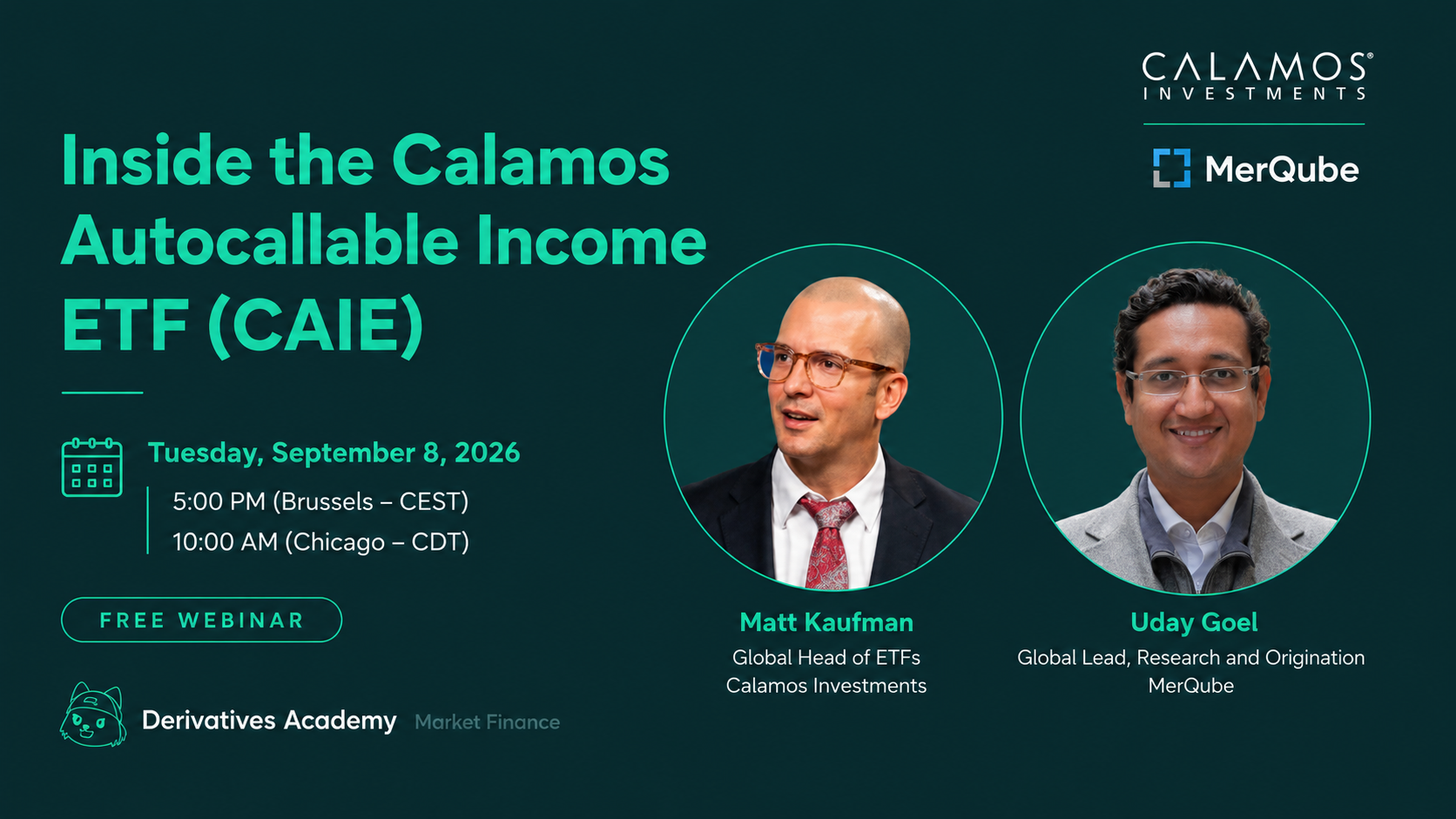 CALAMOS®
INVESTMENTS

MerQube

Inside the Calamos Autocallable Income ETF (CAIE)

Tuesday, September 8, 2026
5:00 PM (Brussels – CEST)
10:00 AM (Chicago – CDT)

FREE WEBINAR

Derivatives Academy Market Finance

Matt Kaufman
Global Head of ETFs
Calamos Investments

Uday Goel
Global Lead, Research and Origination
MerQube